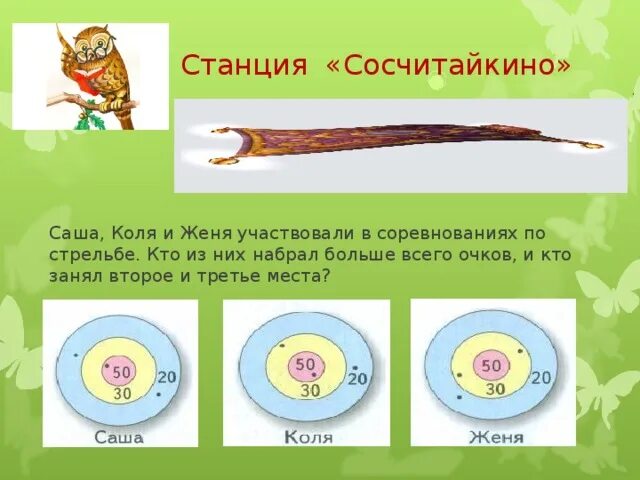 Станция «Сосчитайкино»

Саша, Коля и Женя участвовали в соревнованиях по стрельбе. Кто из них набрал больше всего очков, и кто занял второе и третье места?

50
30
20
Саша

50
30
20
Коля

50
30
20
Женя